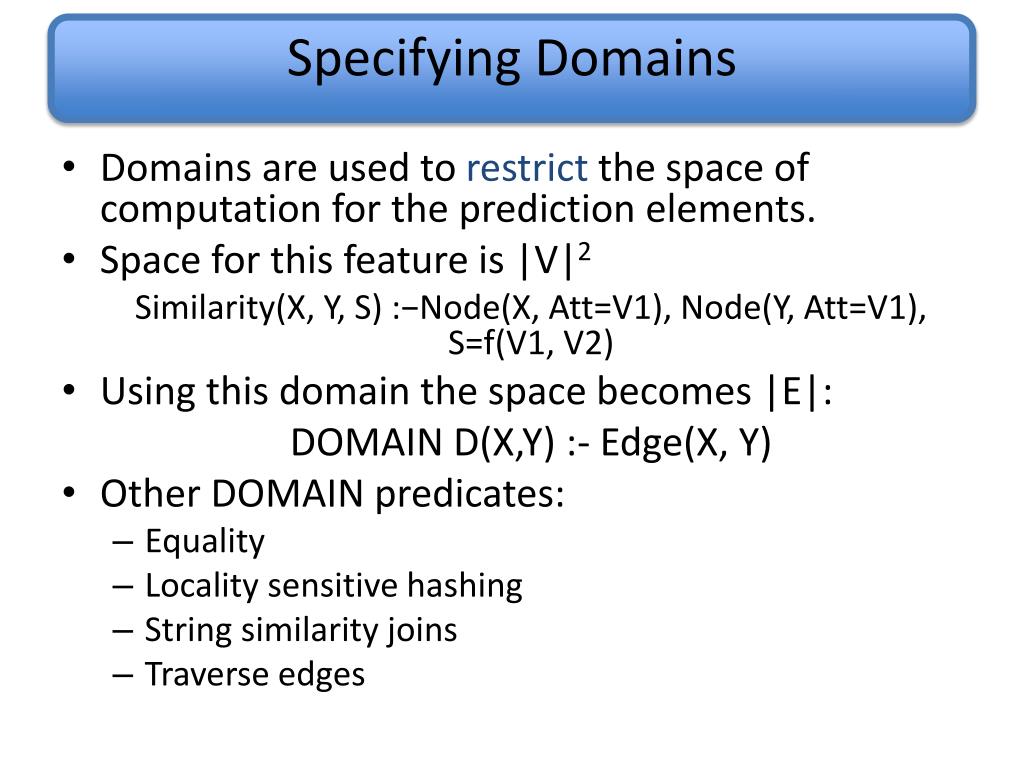 Specifying Domains

• Domains are used to restrict the space of computation for the prediction elements.
• Space for this feature is $|V|^2$

Similarity(X, Y, S) :−Node(X, Att=V1), Node(Y, Att=V1), S=f(V1, V2)

• Using this domain the space becomes |E|:

DOMAIN D(X,Y) :- Edge(X, Y)

• Other DOMAIN predicates:
– Equality
– Locality sensitive hashing
– String similarity joins
– Traverse edges